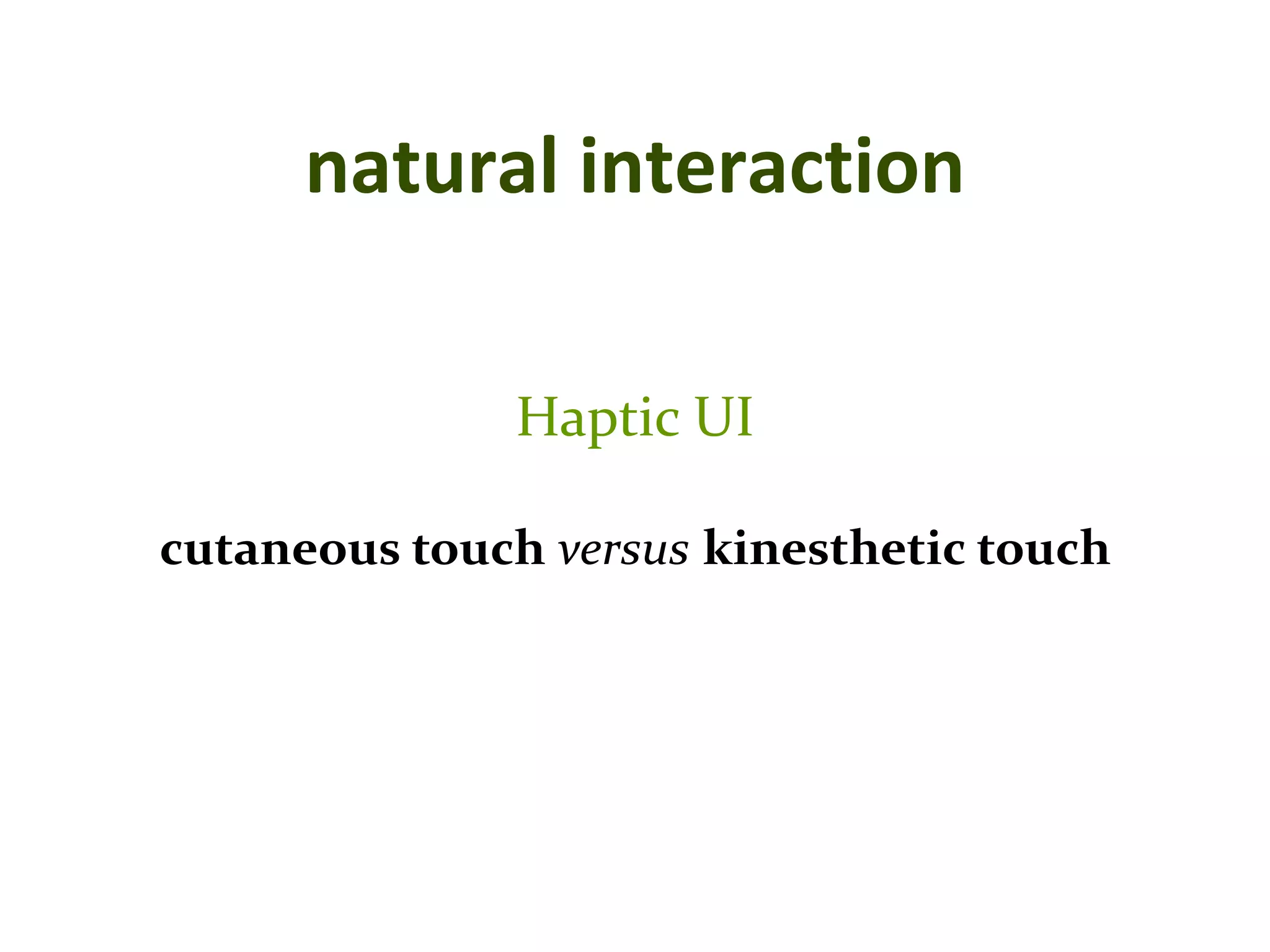 natural interaction

Haptic UI

cutaneous touch versus kinesthetic touch